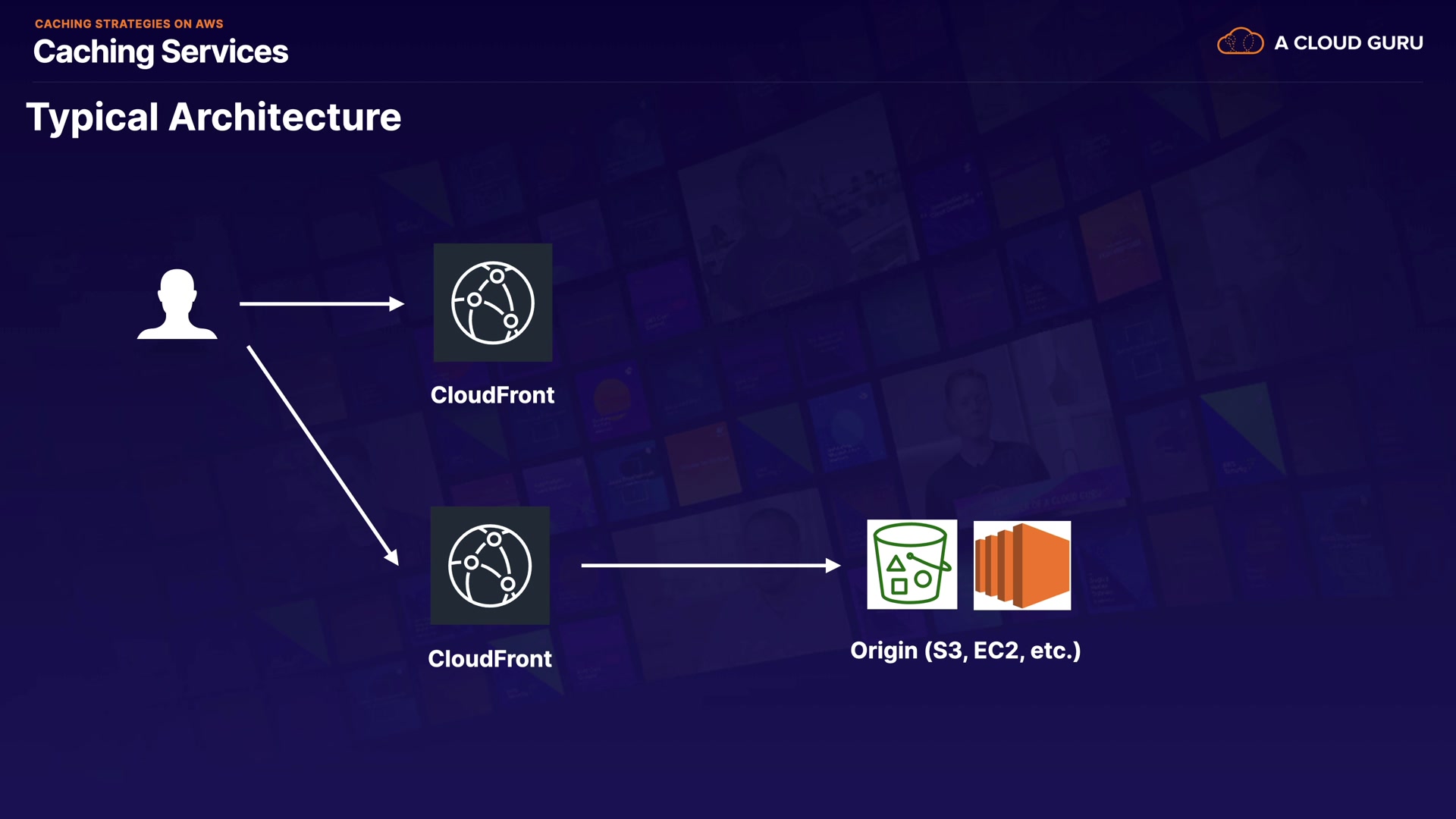 CACHING STRATEGIES ON AWS
Caching Services

A CLOUD GURU

Typical Architecture

CloudFront

CloudFront

Origin (S3, EC2, etc.)